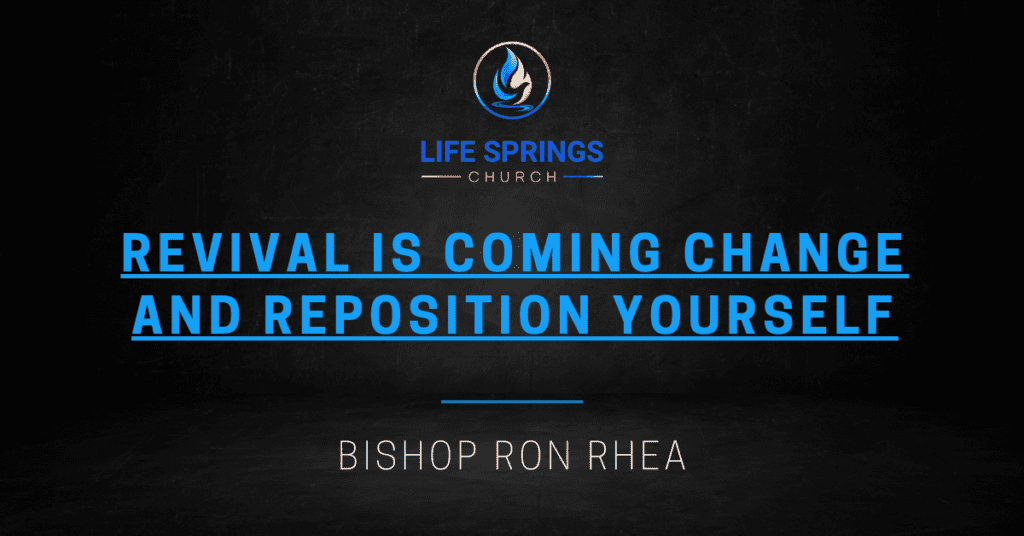 LIFE SPRINGS
CHURCH

REVIVAL IS COMING CHANGE AND REPOSITION YOURSELF

BISHOP RON RHEA